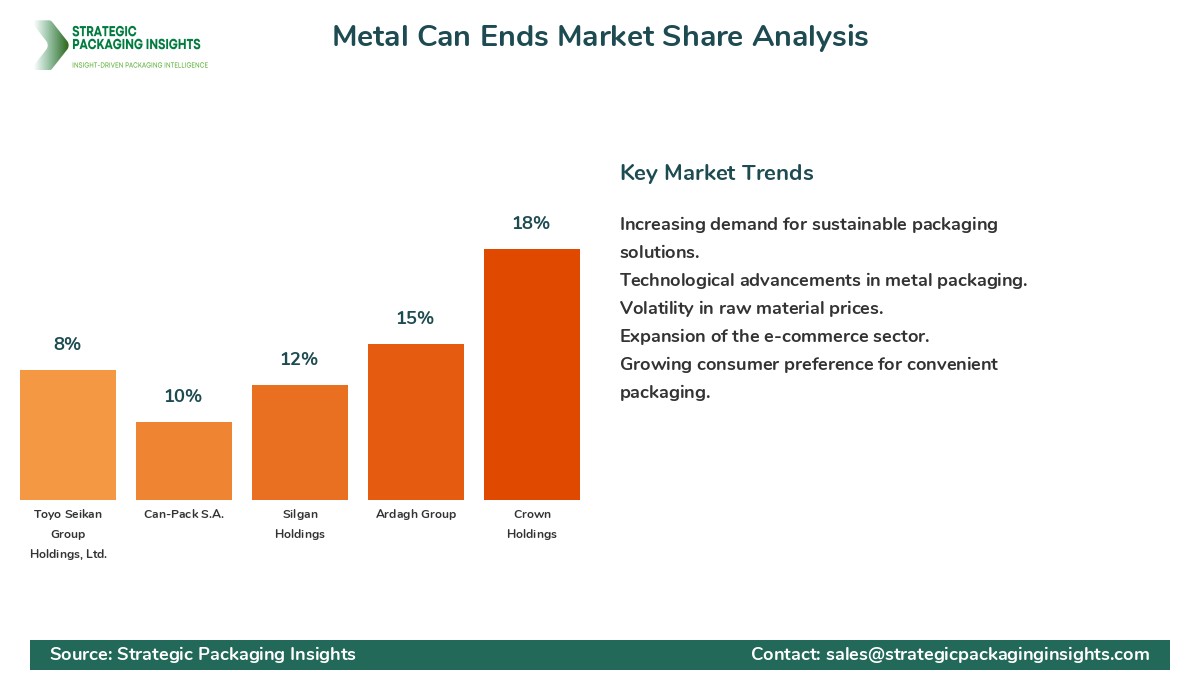 STRATEGIC PACKAGING INSIGHTS
INSIGHT-DRIVEN PACKAGING INTELLIGENCE

Metal Can Ends Market Share Analysis

8%
10%
12%
15%
18%

Toyo Seikan Group Holdings, Ltd.
Can-Pack S.A.
Silgan Holdings
Ardagh Group
Crown Holdings

Key Market Trends

Increasing demand for sustainable packaging solutions.
Technological advancements in metal packaging.
Volatility in raw material prices.
Expansion of the e-commerce sector.
Growing consumer preference for convenient packaging.

Source: Strategic Packaging Insights
Contact: sales@strategicpackaginginsights.com